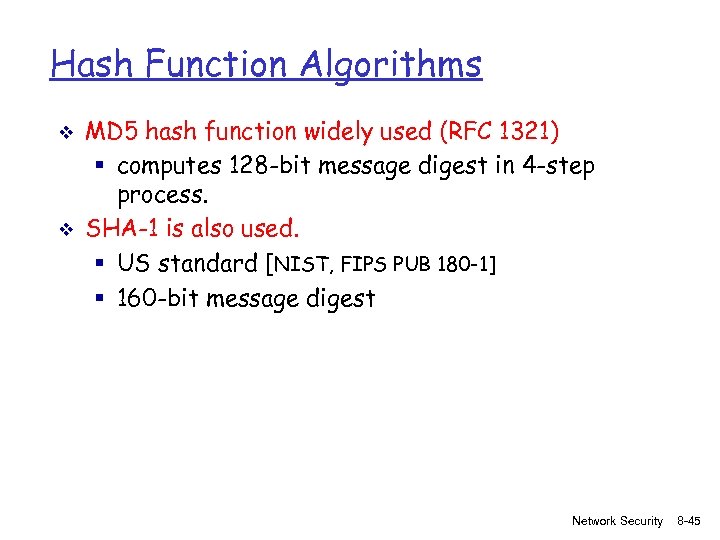 Hash Function Algorithms

❖ MD5 hash function widely used (RFC 1321)
 ▪ computes 128-bit message digest in 4-step process.

❖ SHA-1 is also used.
 ▪ US standard [NIST, FIPS PUB 180-1]
 ▪ 160-bit message digest

Network Security 8-45